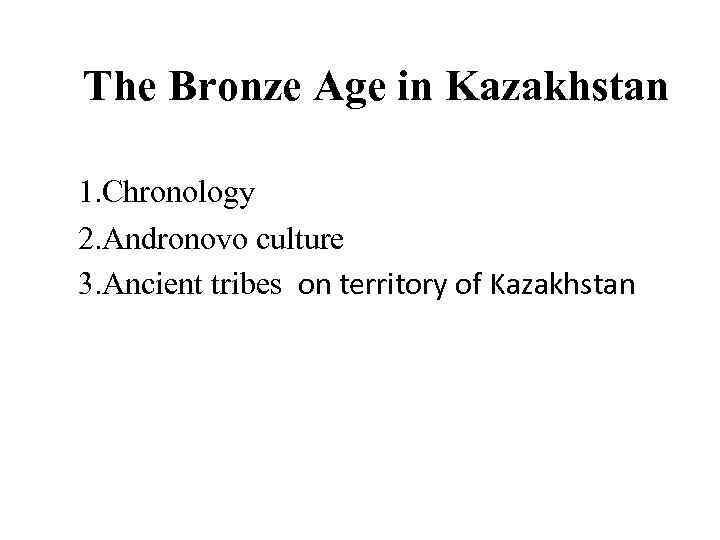 The Bronze Age in Kazakhstan

1.Chronology
2.Andronovo culture
3.Ancient tribes on territory of Kazakhstan